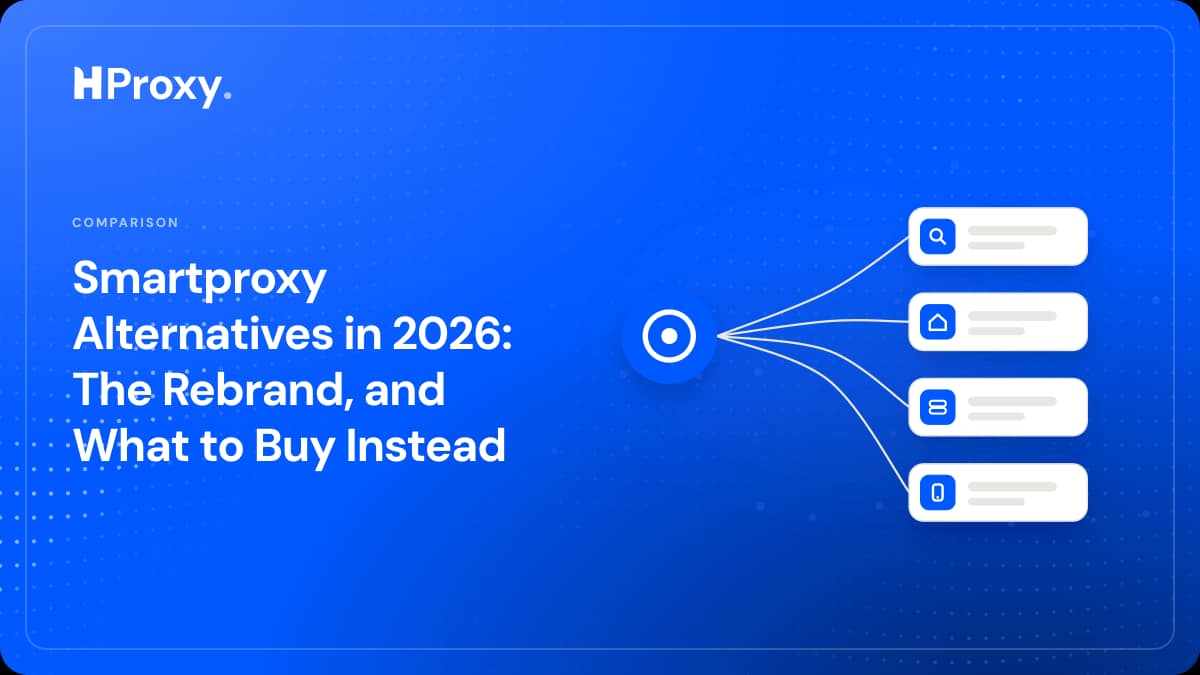 HProxy.

COMPARISON

Smartproxy Alternatives in 2026: The Rebrand, and What to Buy Instead